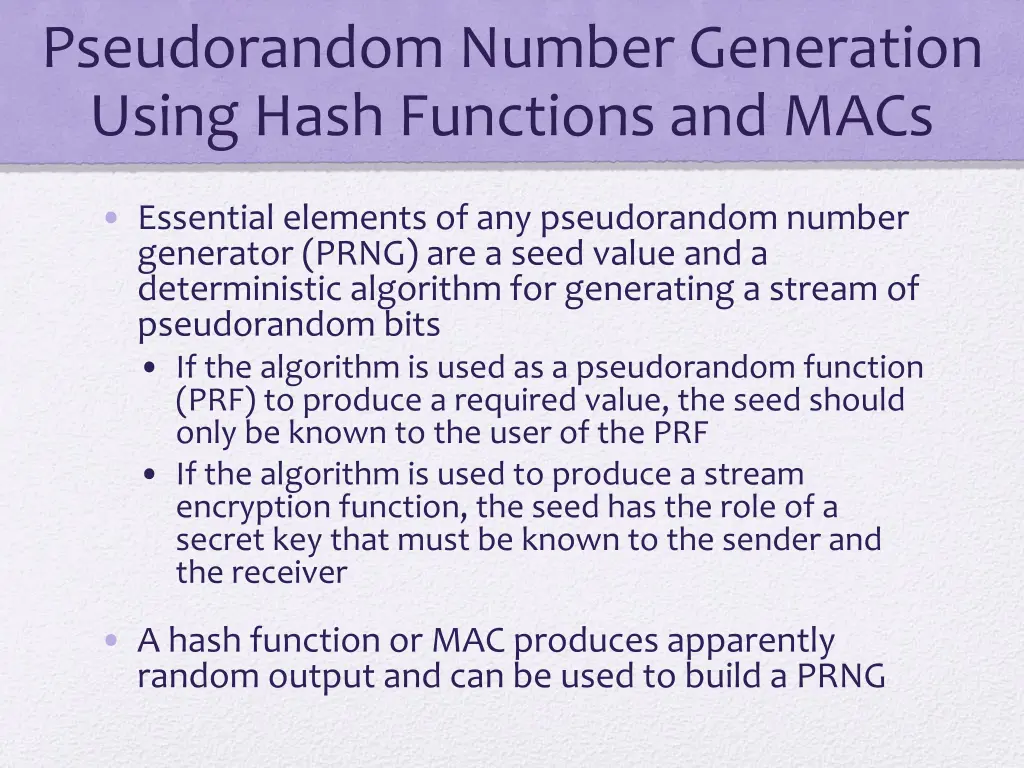 Pseudorandom Number Generation Using Hash Functions and MACs

• Essential elements of any pseudorandom number generator (PRNG) are a seed value and a deterministic algorithm for generating a stream of pseudorandom bits
  • If the algorithm is used as a pseudorandom function (PRF) to produce a required value, the seed should only be known to the user of the PRF
  • If the algorithm is used to produce a stream encryption function, the seed has the role of a secret key that must be known to the sender and the receiver

• A hash function or MAC produces apparently random output and can be used to build a PRNG